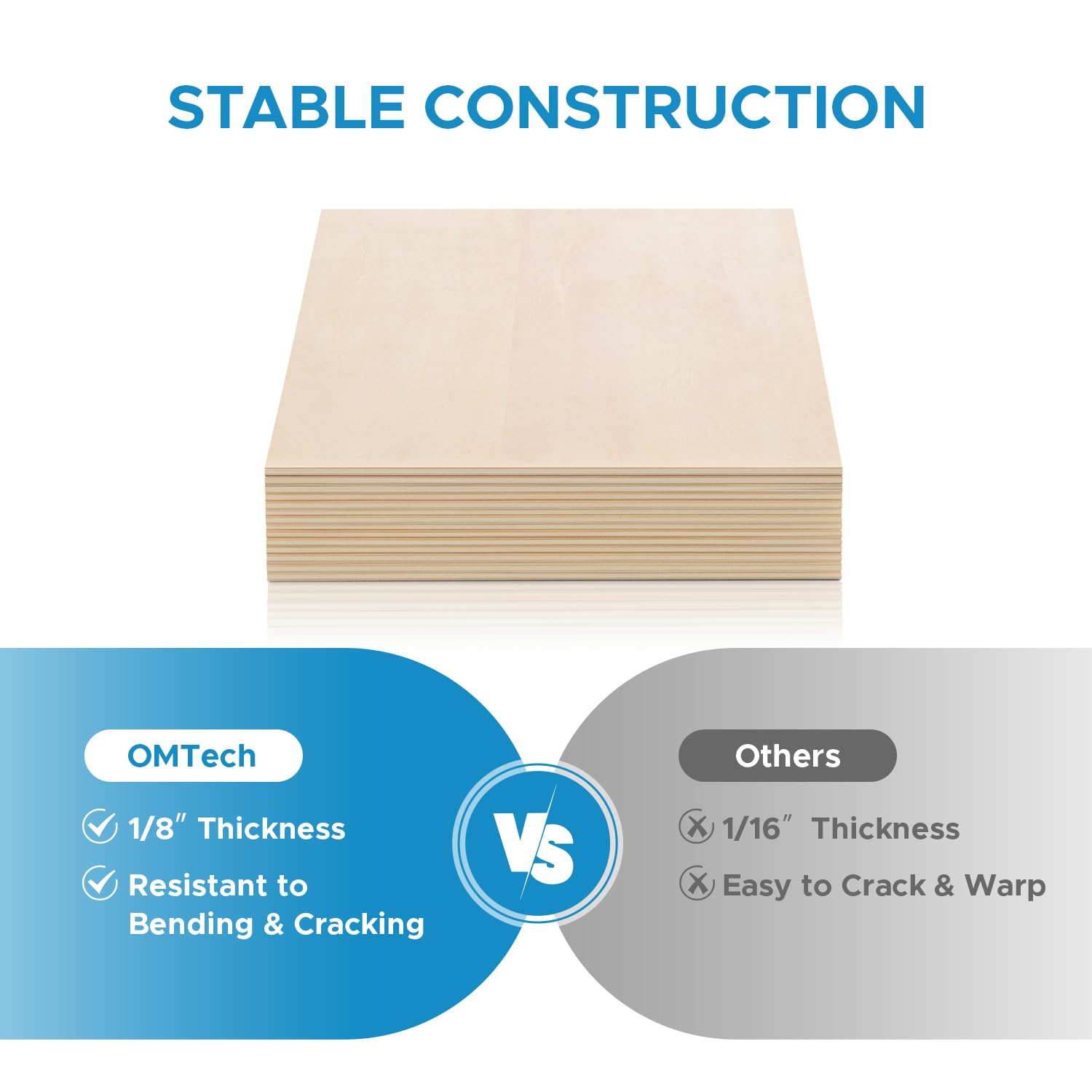 STABLE CONSTRUCTION

OMTech

1/8″ Thickness

Resistant to Bending & Cracking

VS

Others

1/16″ Thickness

Easy to Crack & Warp